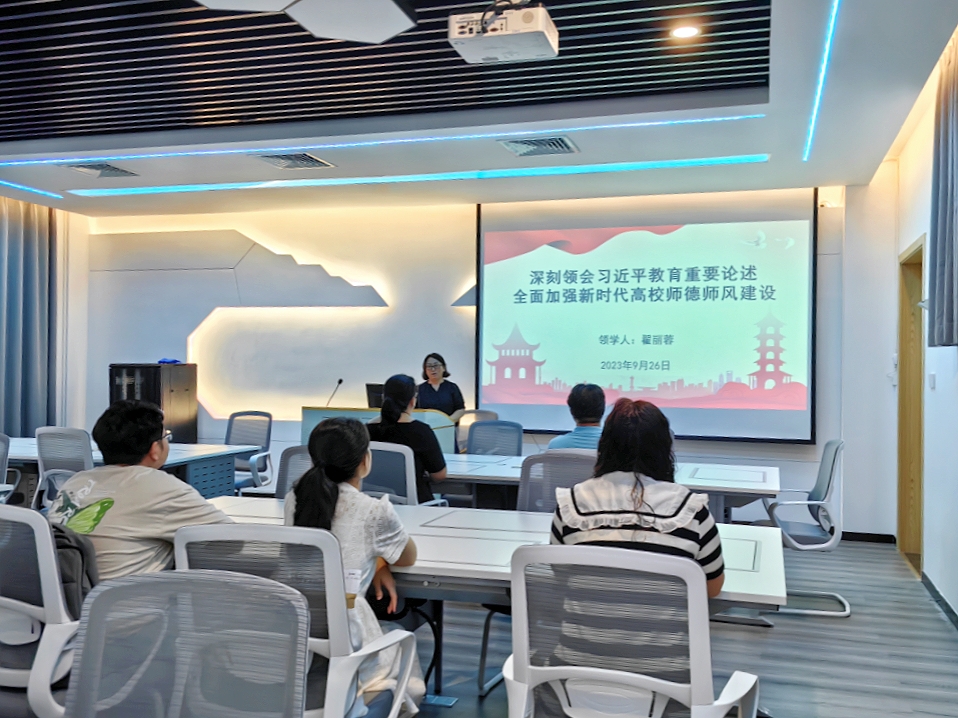 深刻领会习近平教育重要论述
全面加强新时代高校师德师风建设

领学人：翟丽蓉

2023年9月26日